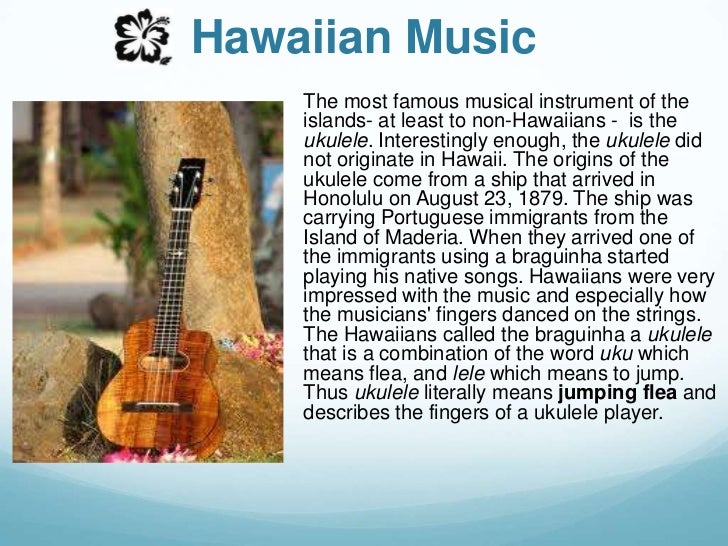 Hawaiian Music

The most famous musical instrument of the islands- at least to non-Hawaiians - is the ukulele. Interestingly enough, the ukulele did not originate in Hawaii. The origins of the ukulele come from a ship that arrived in Honolulu on August 23, 1879. The ship was carrying Portuguese immigrants from the Island of Maderia. When they arrived one of the immigrants using a braguinha started playing his native songs. Hawaiians were very impressed with the music and especially how the musicians' fingers danced on the strings. The Hawaiians called the braguinha a ukulele that is a combination of the word uku which means flea, and lele which means to jump. Thus ukulele literally means jumping flea and describes the fingers of a ukulele player.